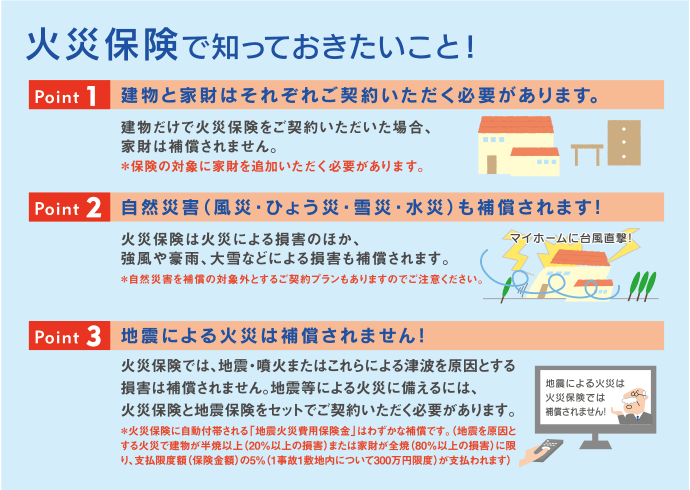 火災保険で知っておきたいこと！

Point 1 建物と家財はそれぞれご契約いただく必要があります。

建物だけで火災保険をご契約いただいた場合、家財は補償されません。
＊保険の対象に家財を追加いただく必要があります。

Point 2 自然災害（風災・ひょう災・雪災・水災）も補償されます！

火災保険は火災による損害のほか、強風や豪雨、大雪などによる損害も補償されます。
＊自然災害を補償の対象外とするご契約プランもありますのでご注意ください。

マイホームに台風直撃！

Point 3 地震による火災は補償されません！

火災保険では、地震・噴火またはこれらによる津波を原因とする損害は補償されません。地震等による火災に備えるには、火災保険と地震保険をセットでご契約いただく必要があります。
＊火災保険に自動付帯される「地震火災費用保険金」はわずかな補償です。（地震を原因とする火災で建物が半焼以上（20%以上の損害）または家財が全焼（80%以上の損害）に限り、支払限度額（保険金額）の5%（1事故1敷地内について300万円限度）が支払われます）

地震による火災は火災保険では補償されません！